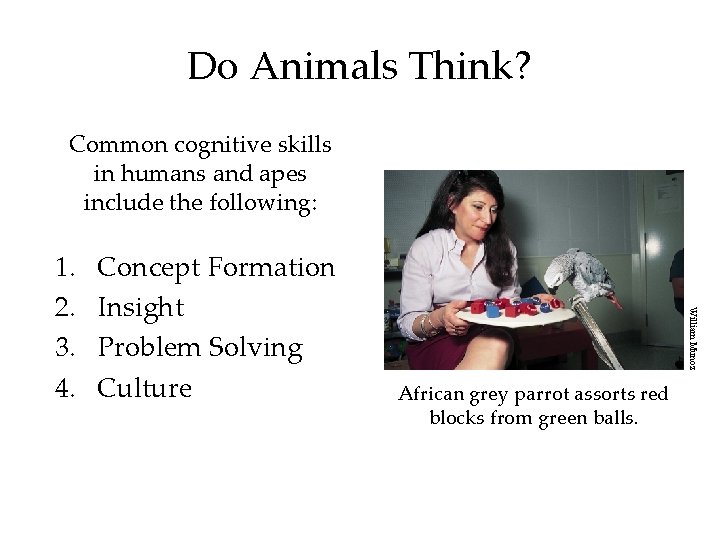 Do Animals Think?

Common cognitive skills in humans and apes include the following:

1. Concept Formation
2. Insight
3. Problem Solving
4. Culture

William Munoz

African grey parrot assorts red blocks from green balls.